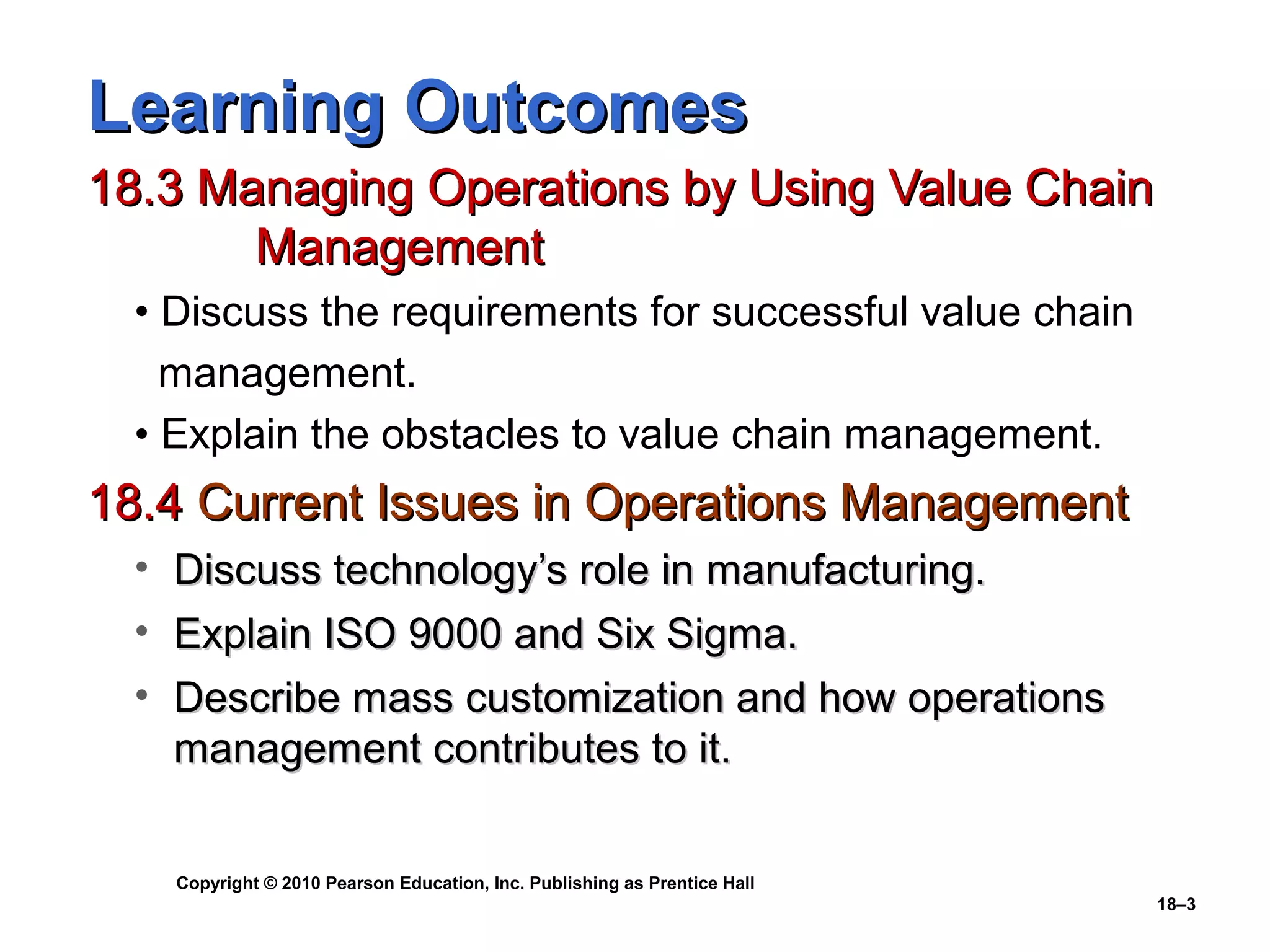 Learning Outcomes

18.3 Managing Operations by Using Value Chain Management

• Discuss the requirements for successful value chain management.

• Explain the obstacles to value chain management.

18.4 Current Issues in Operations Management

• Discuss technology’s role in manufacturing.

• Explain ISO 9000 and Six Sigma.

• Describe mass customization and how operations management contributes to it.

Copyright © 2010 Pearson Education, Inc. Publishing as Prentice Hall

18–3